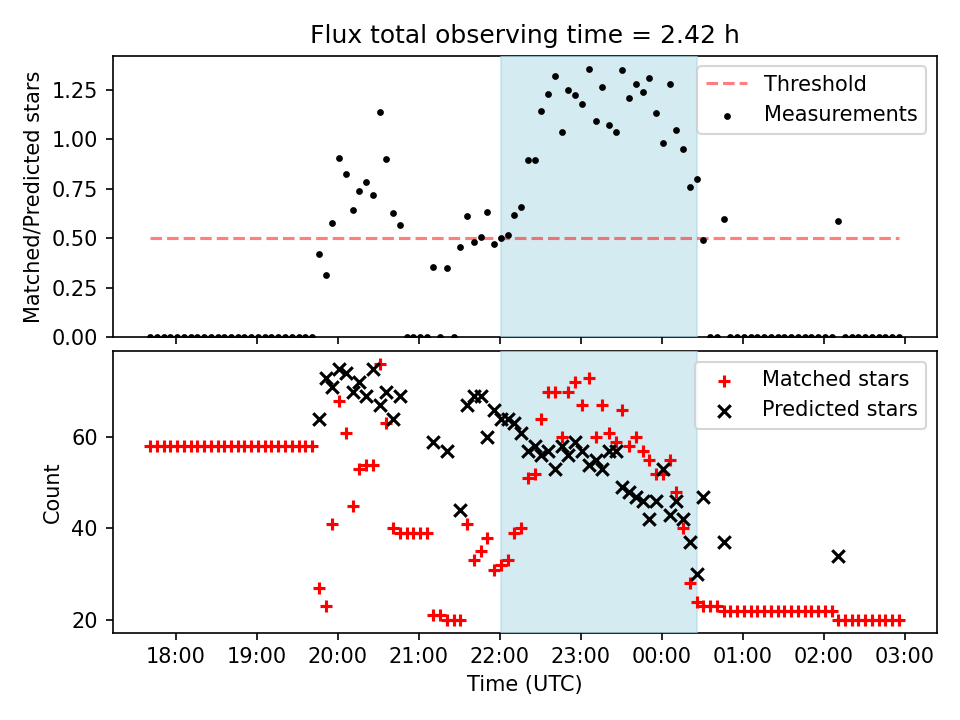 Flux total observing time = 2.42 h

Matched/Predicted stars

1.25
1.00
0.75
0.50
0.25
0.00

Threshold
Measurements

Count

60
40
20

Matched stars
Predicted stars

18:00
19:00
20:00
21:00
22:00
23:00
00:00
01:00
02:00
03:00

Time (UTC)